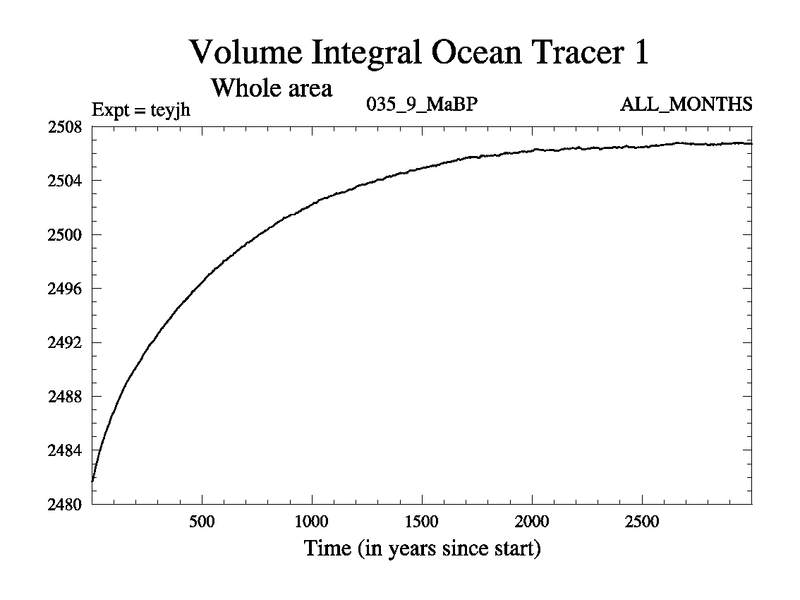 Volume Integral Ocean Tracer 1

Whole area

Expt = teyjh

035_9_MaBP

ALL_MONTHS

2508
2504
2500
2496
2492
2488
2484
2480

500
1000
1500
2000
2500

Time (in years since start)